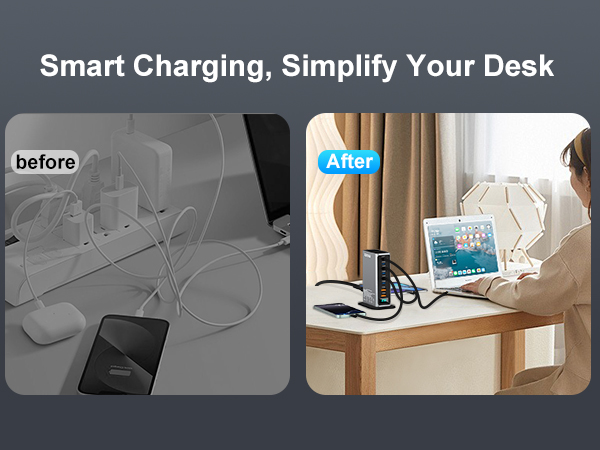 Smart Charging, Simplify Your Desk

before

After